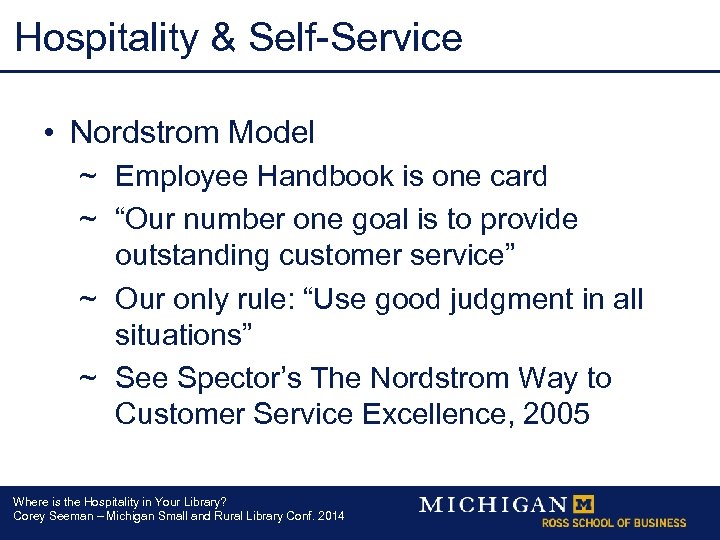 Hospitality & Self-Service

• Nordstrom Model
~ Employee Handbook is one card
~ “Our number one goal is to provide outstanding customer service”
~ Our only rule: “Use good judgment in all situations”
~ See Spector’s The Nordstrom Way to Customer Service Excellence, 2005

Where is the Hospitality in Your Library?
Corey Seeman – Michigan Small and Rural Library Conf. 2014

MICHIGAN M
ROSS SCHOOL OF BUSINESS